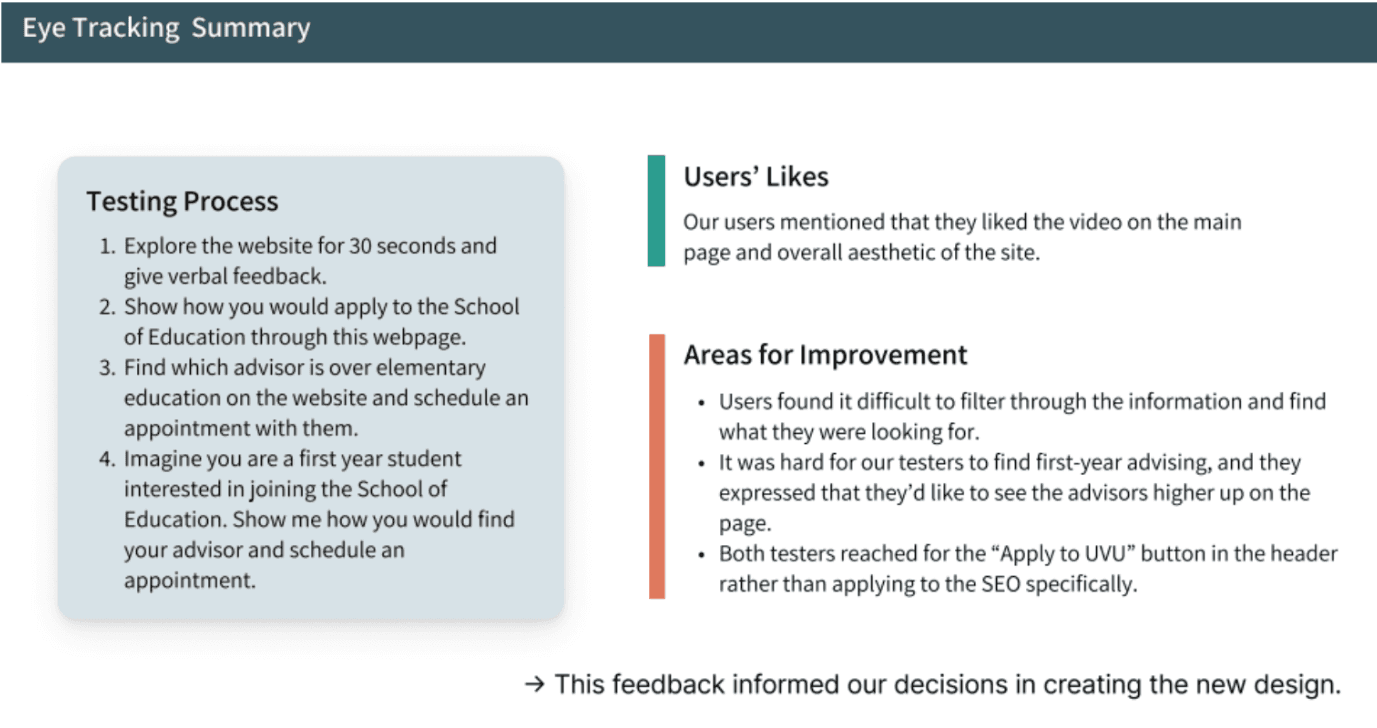 Eye Tracking Summary

Testing Process

1. Explore the website for 30 seconds and give verbal feedback.
2. Show how you would apply to the School of Education through this webpage.
3. Find which advisor is over elementary education on the website and schedule an appointment with them.
4. Imagine you are a first year student interested in joining the School of Education. Show me how you would find your advisor and schedule an appointment.

Users' Likes

Our users mentioned that they liked the video on the main page and overall aesthetic of the site.

Areas for Improvement

• Users found it difficult to filter through the information and find what they were looking for.
• It was hard for our testers to find first-year advising, and they expressed that they'd like to see the advisors higher up on the page.
• Both testers reached for the "Apply to UVU" button in the header rather than applying to the SEO specifically.

→ This feedback informed our decisions in creating the new design.